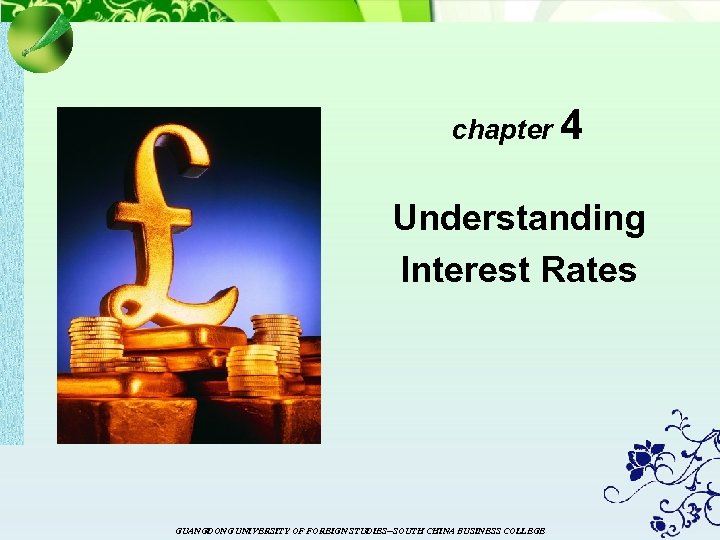 chapter 4

Understanding Interest Rates

GUANGDONG UNIVERSITY OF FOREIGN STUDIES--SOUTH CHINA BUSINESS COLLEGE